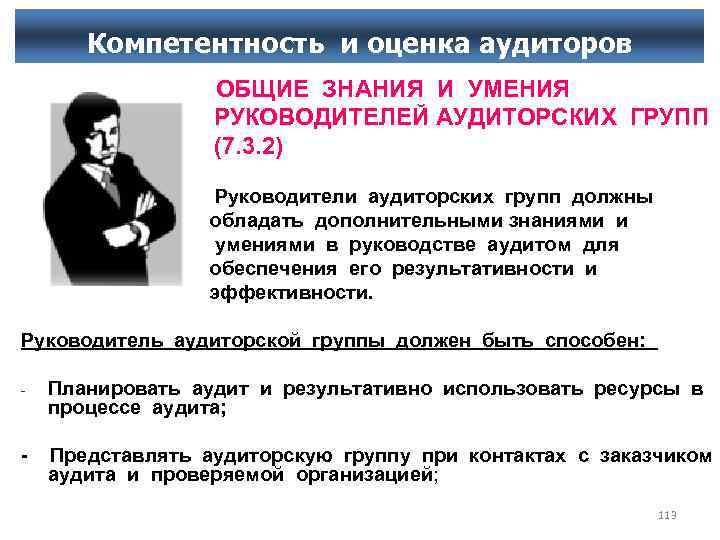 Компетентность и оценка аудиторов

ОБЩИЕ ЗНАНИЯ И УМЕНИЯ РУКОВОДИТЕЛЕЙ АУДИТОРСКИХ ГРУПП (7.3.2)

Руководители аудиторских групп должны обладать дополнительными знаниями и умениями в руководстве аудитом для обеспечения его результативности и эффективности.

Руководитель аудиторской группы должен быть способен:

- Планировать аудит и результативно использовать ресурсы в процессе аудита;

- Представлять аудиторскую группу при контактах с заказчиком аудита и проверяемой организацией;

113